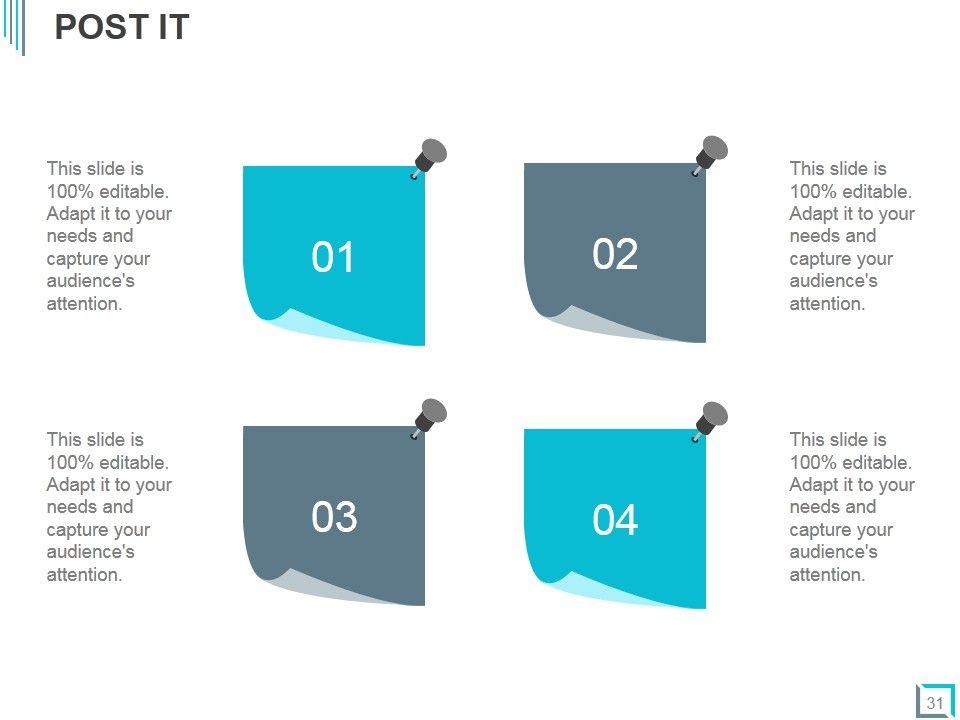 POST IT

This slide is 100% editable. Adapt it to your needs and capture your audience's attention.

01

02

This slide is 100% editable. Adapt it to your needs and capture your audience's attention.

This slide is 100% editable. Adapt it to your needs and capture your audience's attention.

03

04

This slide is 100% editable. Adapt it to your needs and capture your audience's attention.

31